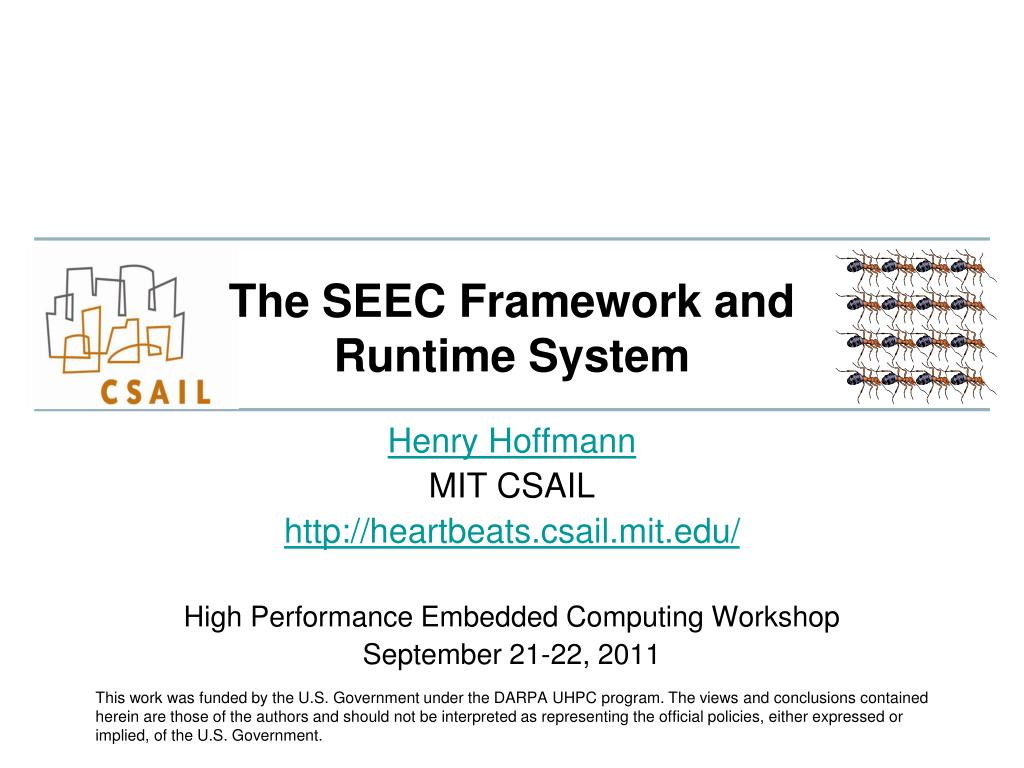 CSAIL

The SEEC Framework and Runtime System

Henry Hoffmann
MIT CSAIL
http://heartbeats.csail.mit.edu/

High Performance Embedded Computing Workshop
September 21-22, 2011

This work was funded by the U.S. Government under the DARPA UHPC program. The views and conclusions contained herein are those of the authors and should not be interpreted as representing the official policies, either expressed or implied, of the U.S. Government.